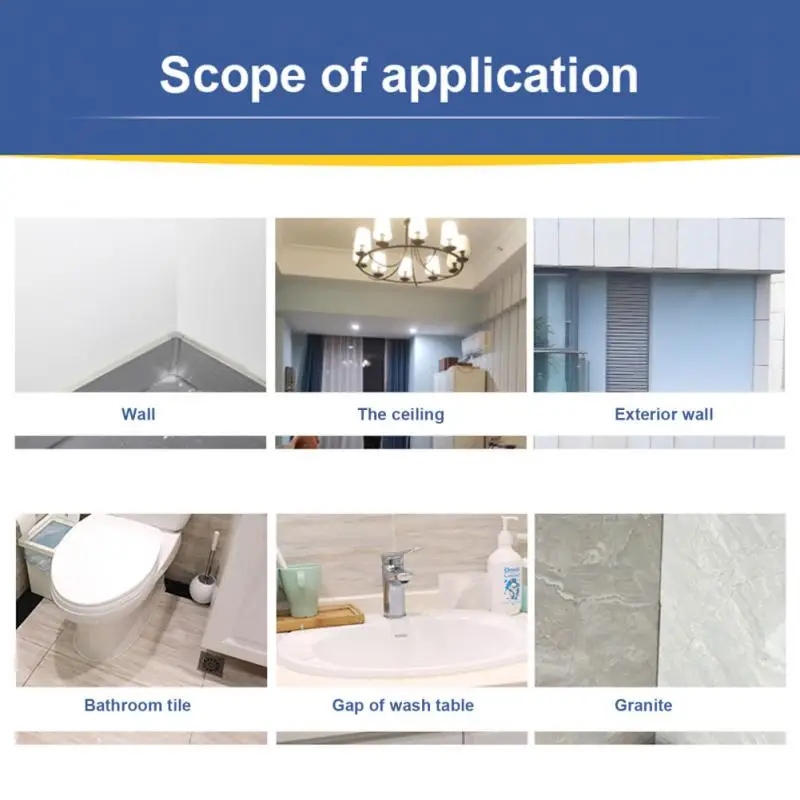 Scope of application

Wall

The ceiling

Exterior wall

Bathroom tile

Gap of wash table

Granite